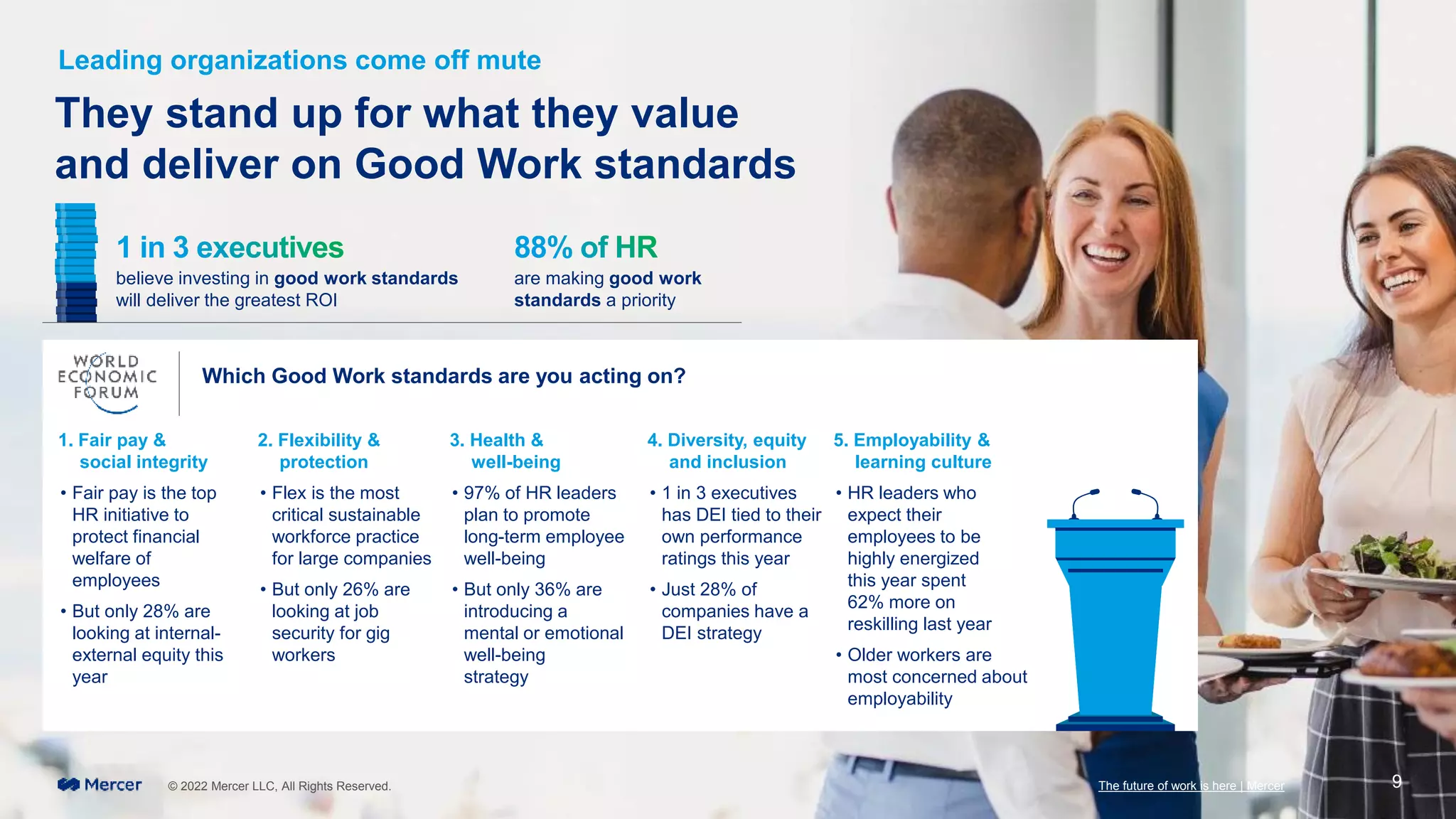 Leading organizations come off mute

They stand up for what they value and deliver on Good Work standards

1 in 3 executives
believe investing in good work standards will deliver the greatest ROI

88% of HR
are making good work standards a priority

WORLD ECONOMIC FORUM

Which Good Work standards are you acting on?

1. Fair pay & social integrity
• Fair pay is the top HR initiative to protect financial welfare of employees
• But only 28% are looking at internal-external equity this year

2. Flexibility & protection
• Flex is the most critical sustainable workforce practice for large companies
• But only 26% are looking at job security for gig workers

3. Health & well-being
• 97% of HR leaders plan to promote long-term employee well-being
• But only 36% are introducing a mental or emotional well-being strategy

4. Diversity, equity and inclusion
• 1 in 3 executives has DEI tied to their own performance ratings this year
• Just 28% of companies have a DEI strategy

5. Employability & learning culture
• HR leaders who expect their employees to be highly energized this year spent 62% more on reskilling last year
• Older workers are most concerned about employability

Mercer © 2022 Mercer LLC, All Rights Reserved.

The future of work is here | Mercer

9